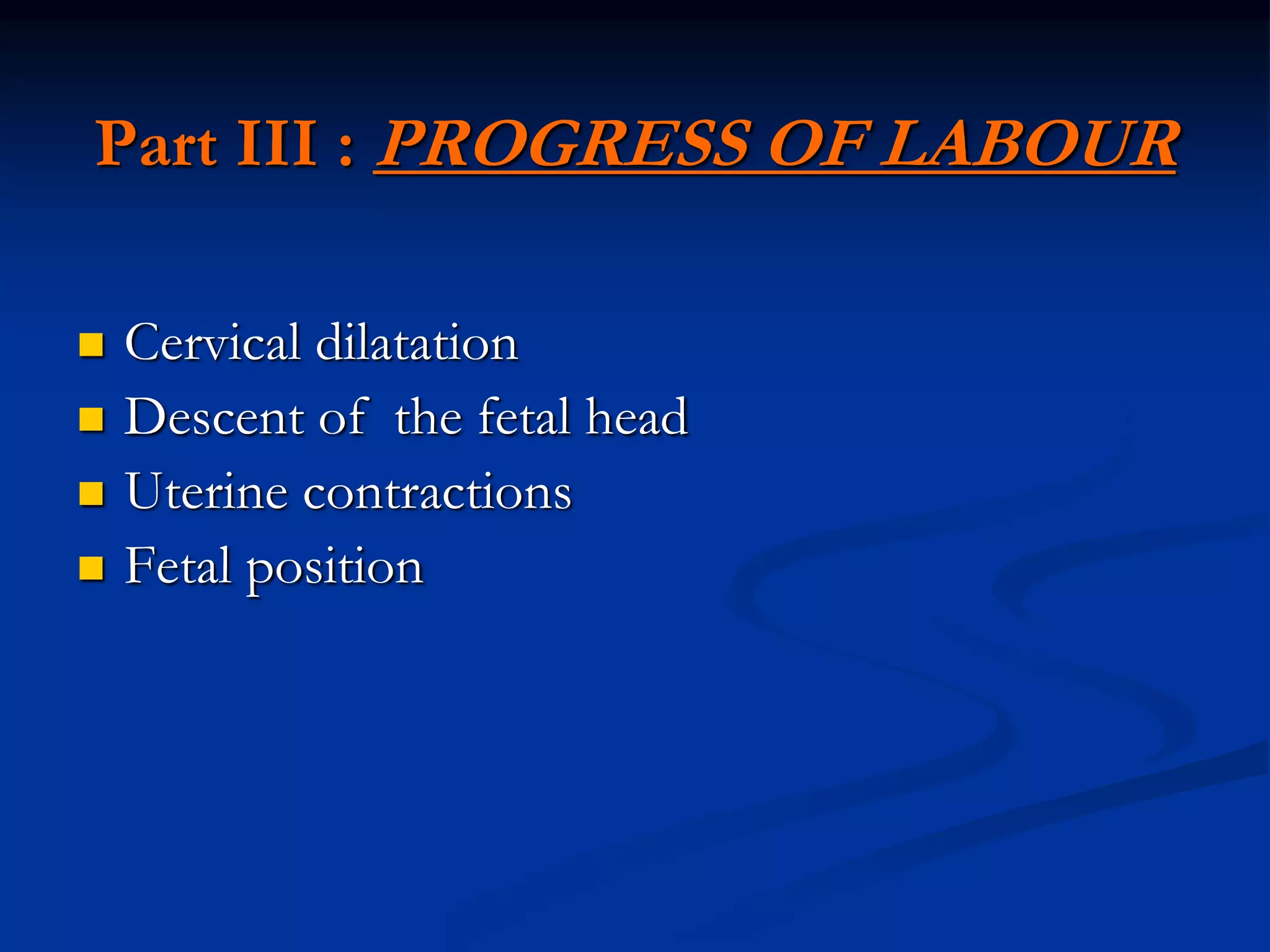 Part III : PROGRESS OF LABOUR

- Cervical dilatation
- Descent of the fetal head
- Uterine contractions
- Fetal position